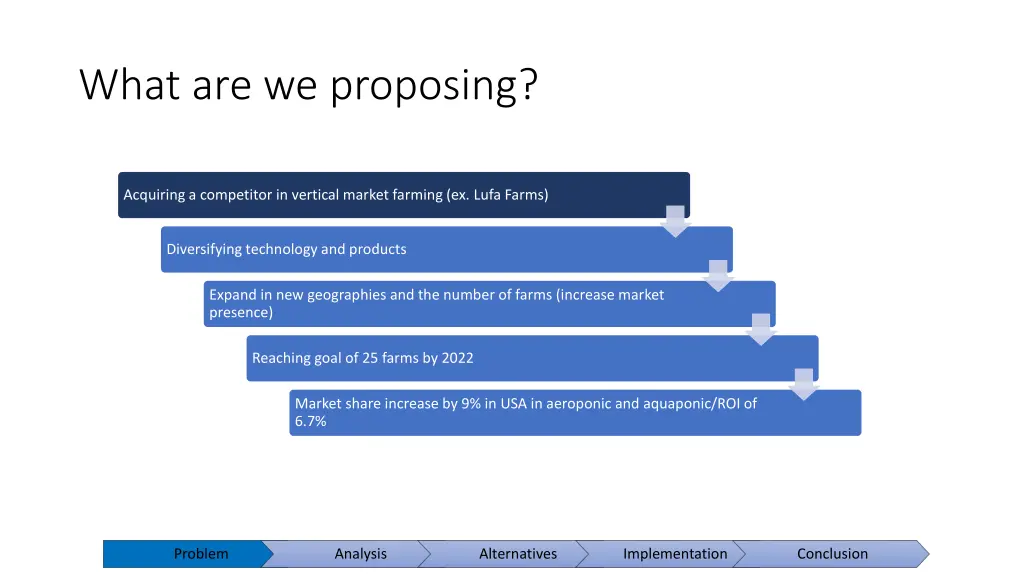 What are we proposing?

Acquiring a competitor in vertical market farming (ex. Lufa Farms)

Diversifying technology and products

Expand in new geographies and the number of farms (increase market presence)

Reaching goal of 25 farms by 2022

Market share increase by 9% in USA in aeroponic and aquaponic/ROI of 6.7%

Problem
Analysis
Alternatives
Implementation
Conclusion